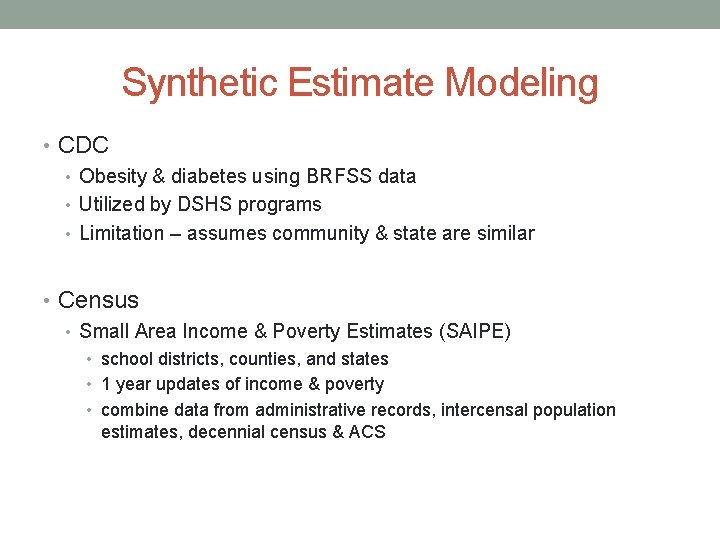 Synthetic Estimate Modeling

• CDC
• Obesity & diabetes using BRFSS data
• Utilized by DSHS programs
• Limitation – assumes community & state are similar

• Census
• Small Area Income & Poverty Estimates (SAIPE)
• school districts, counties, and states
• 1 year updates of income & poverty
• combine data from administrative records, intercensal population estimates, decennial census & ACS